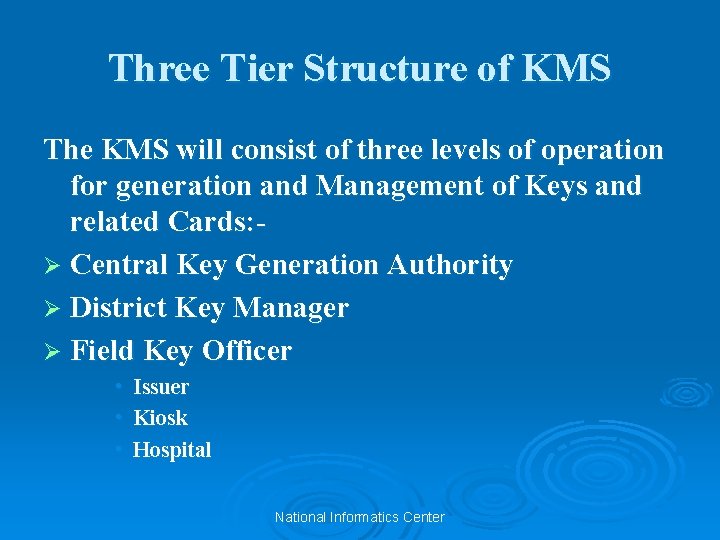 Three Tier Structure of KMS

The KMS will consist of three levels of operation for generation and Management of Keys and related Cards:-

➢ Central Key Generation Authority

➢ District Key Manager

➢ Field Key Officer

• Issuer

• Kiosk

• Hospital

National Informatics Center